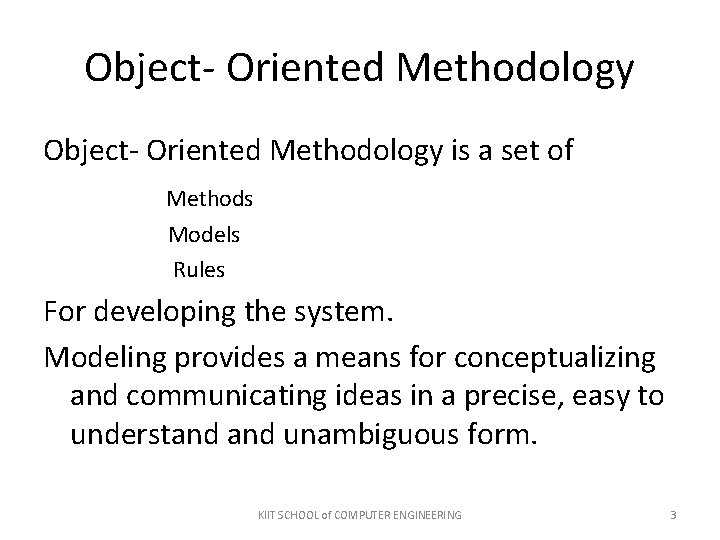 Object- Oriented Methodology

Object- Oriented Methodology is a set of

Methods

Models

Rules

For developing the system.

Modeling provides a means for conceptualizing and communicating ideas in a precise, easy to understand and unambiguous form.

KIIT SCHOOL of COMPUTER ENGINEERING

3